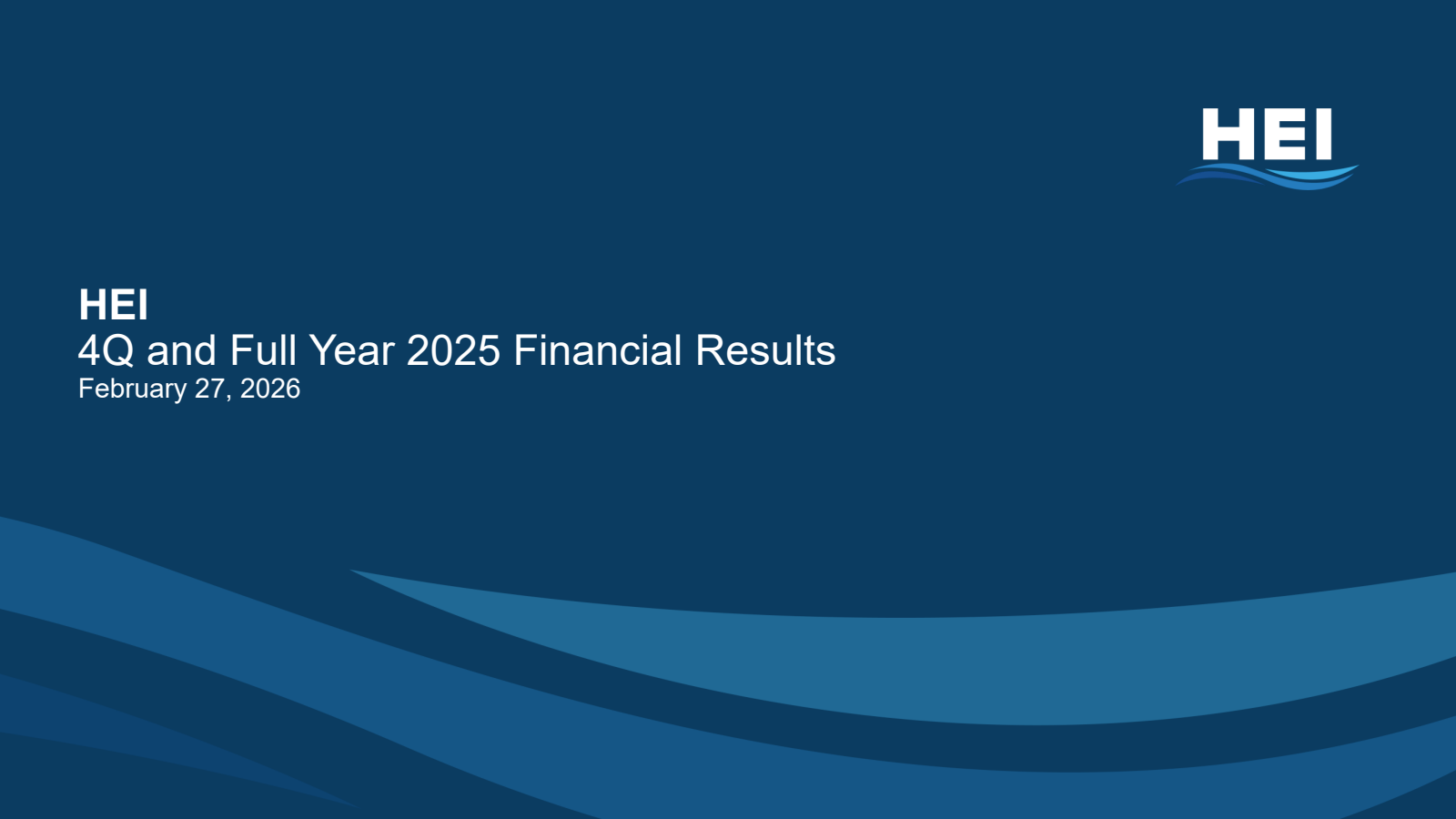 HEI

HEI
4Q and Full Year 2025 Financial Results
February 27, 2026